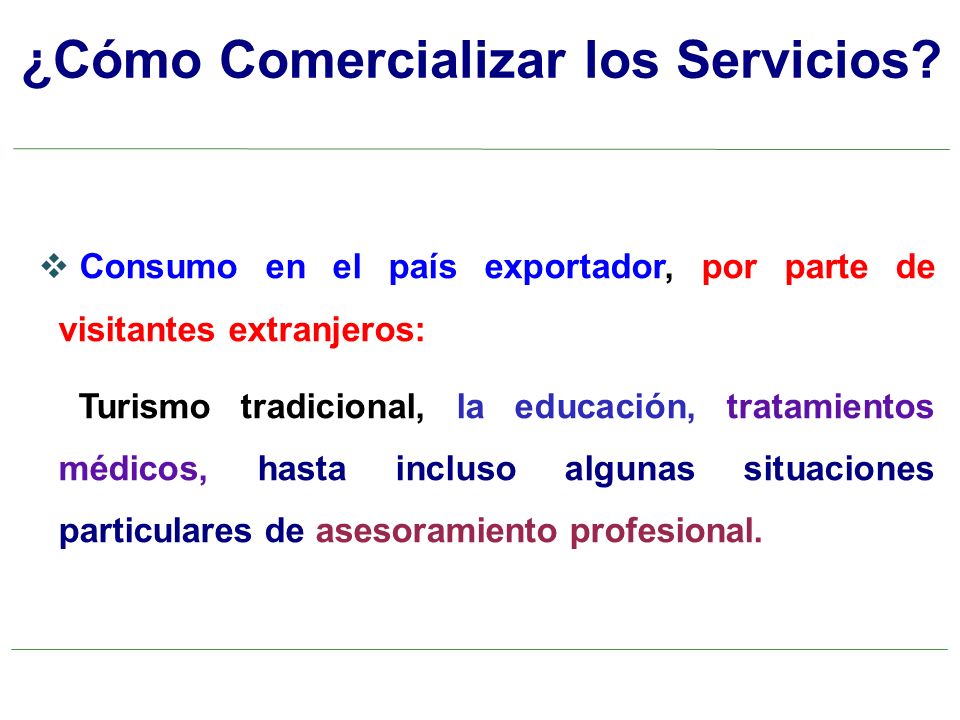 ¿Cómo Comercializar los Servicios?

❖ Consumo en el país exportador, por parte de visitantes extranjeros:

Turismo tradicional, la educación, tratamientos médicos, hasta incluso algunas situaciones particulares de asesoramiento profesional.